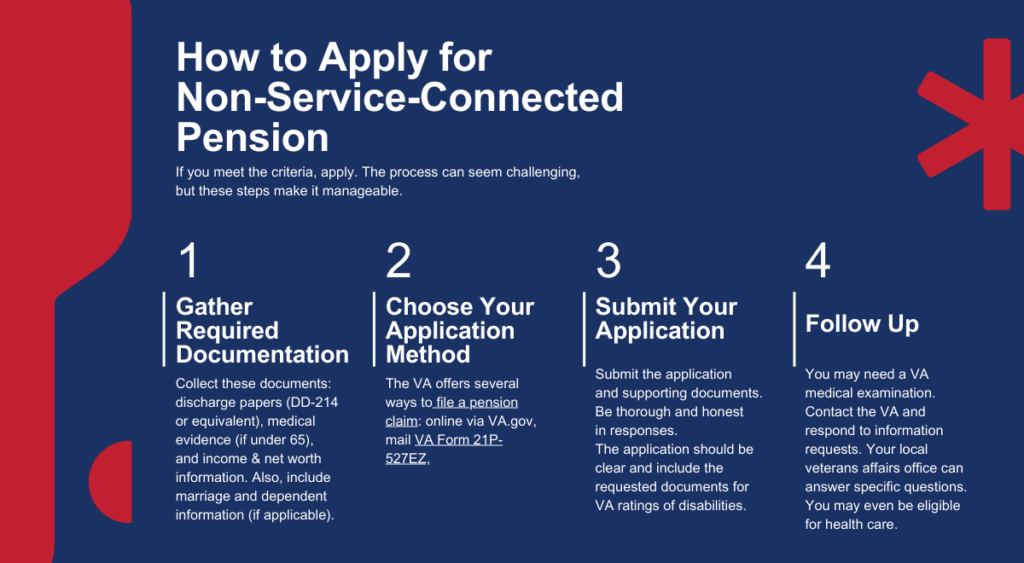 How to Apply for Non-Service-Connected Pension

If you meet the criteria, apply. The process can seem challenging, but these steps make it manageable.

1

Gather Required Documentation

Collect these documents: discharge papers (DD-214 or equivalent), medical evidence (if under 65), and income & net worth information. Also, include marriage and dependent information (if applicable).

2

Choose Your Application Method

The VA offers several ways to file a pension claim: online via VA.gov, mail VA Form 21P-527EZ,

3

Submit Your Application

Submit the application and supporting documents. Be thorough and honest in responses.
The application should be clear and include the requested documents for VA ratings of disabilities.

4

Follow Up

You may need a VA medical examination. Contact the VA and respond to information requests. Your local veterans affairs office can answer specific questions. You may even be eligible for health care.